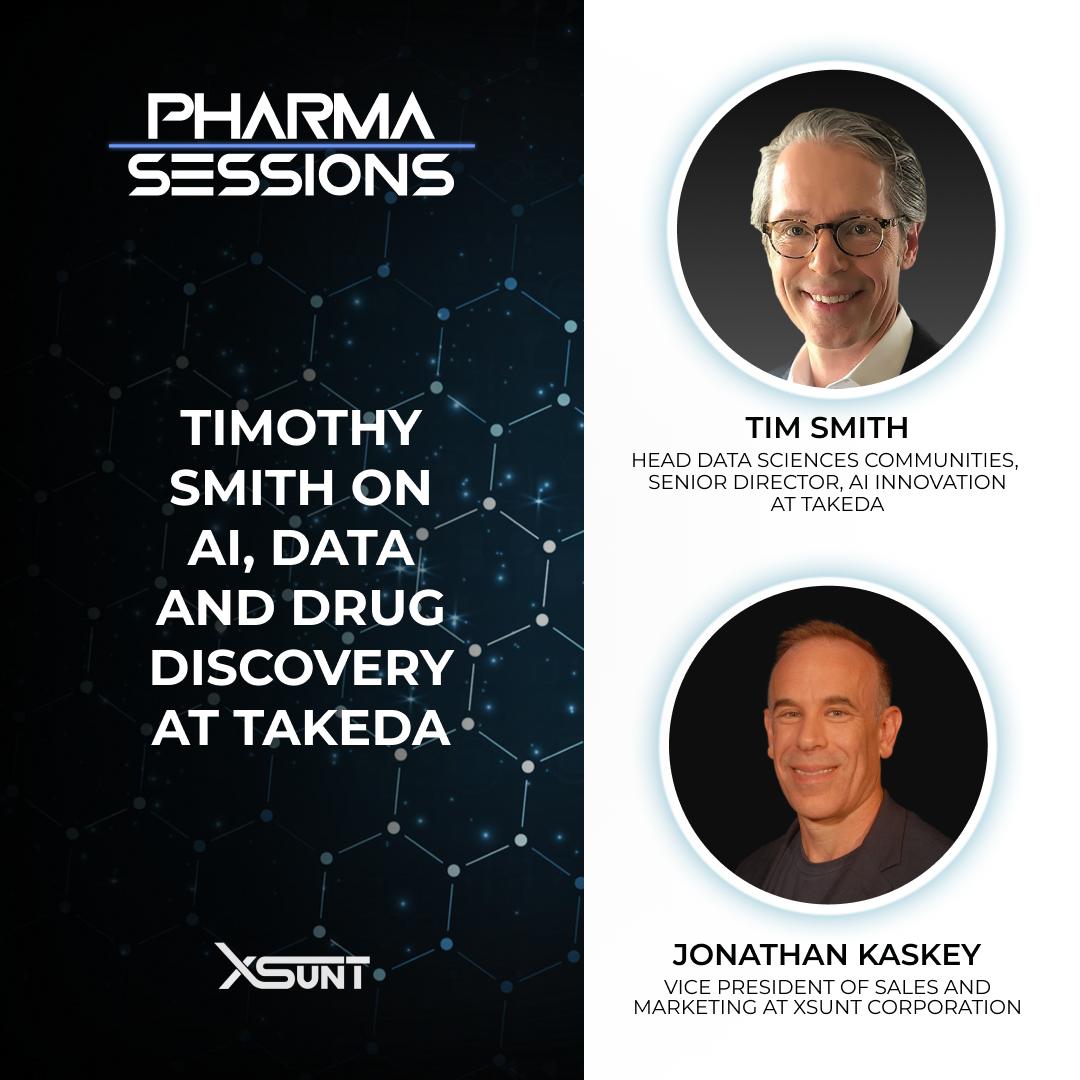 PHARMA SESSIONS

TIMOTHY SMITH ON AI, DATA AND DRUG DISCOVERY AT TAKEDA

XSUNT

TIM SMITH
HEAD DATA SCIENCES COMMUNITIES, SENIOR DIRECTOR, AI INNOVATION AT TAKEDA

JONATHAN KASKEY
VICE PRESIDENT OF SALES AND MARKETING AT XSUNT CORPORATION